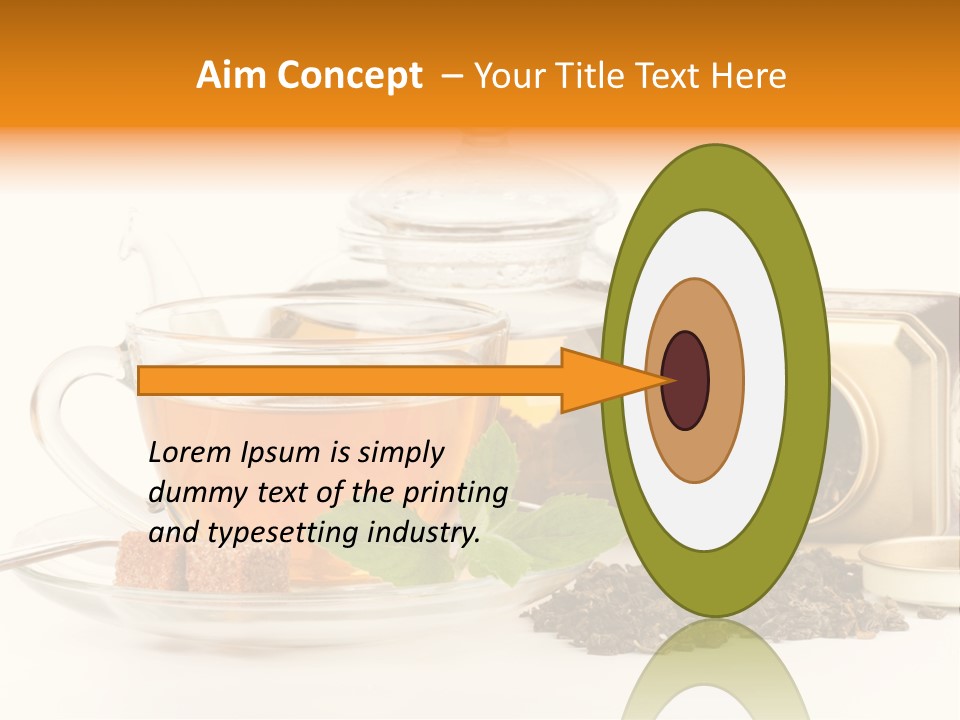 Aim Concept – Your Title Text Here

Lorem Ipsum is simply dummy text of the printing and typesetting industry.